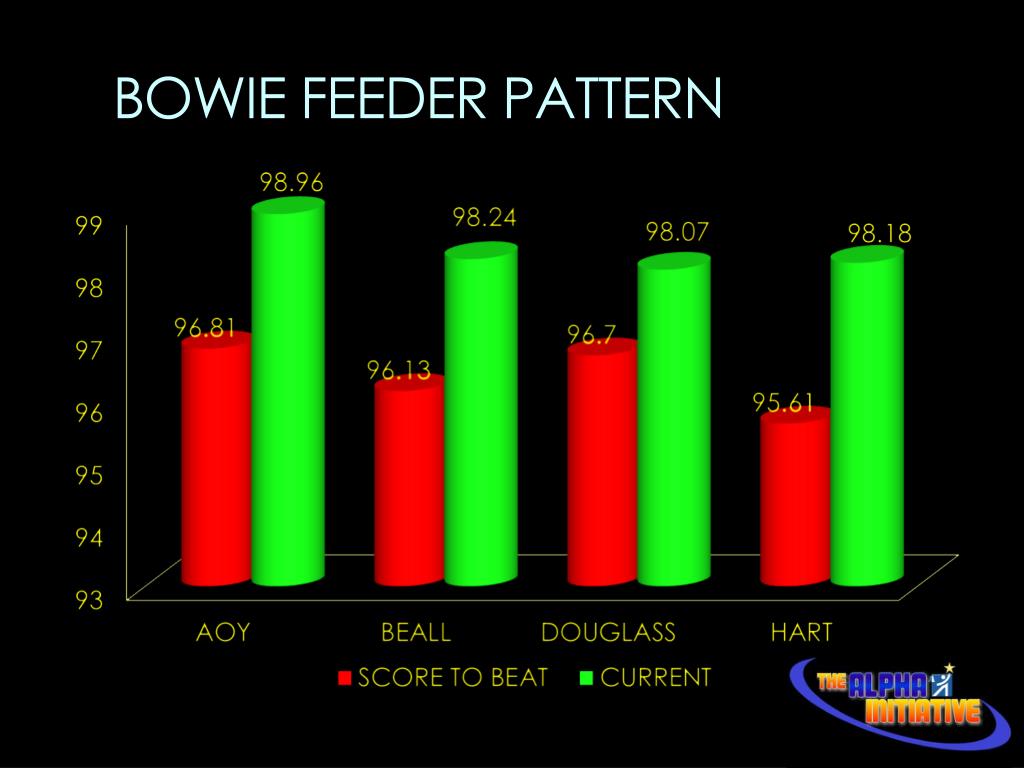 BOWIE FEEDER PATTERN

99
98
97
96
95
94
93

96.81
98.96
96.13
98.24
96.7
98.07
95.61
98.18

AOY
BEALL
DOUGLASS
HART

SCORE TO BEAT
CURRENT

THE ALPHA INITIATIVE